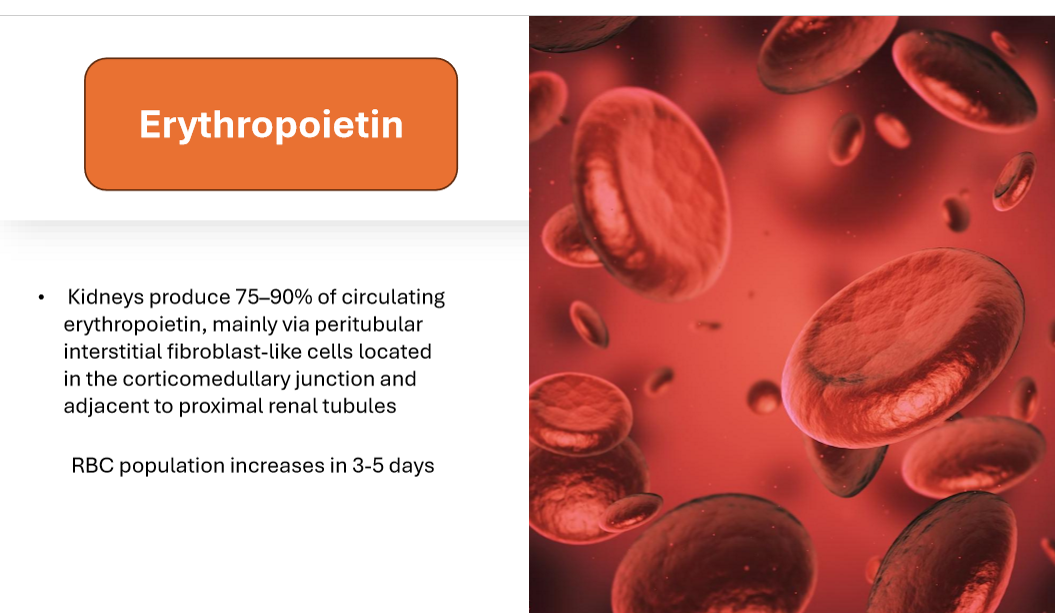 Erythropoietin

• Kidneys produce 75–90% of circulating erythropoietin, mainly via peritubular interstitial fibroblast-like cells located in the corticomedullary junction and adjacent to proximal renal tubules

RBC population increases in 3-5 days